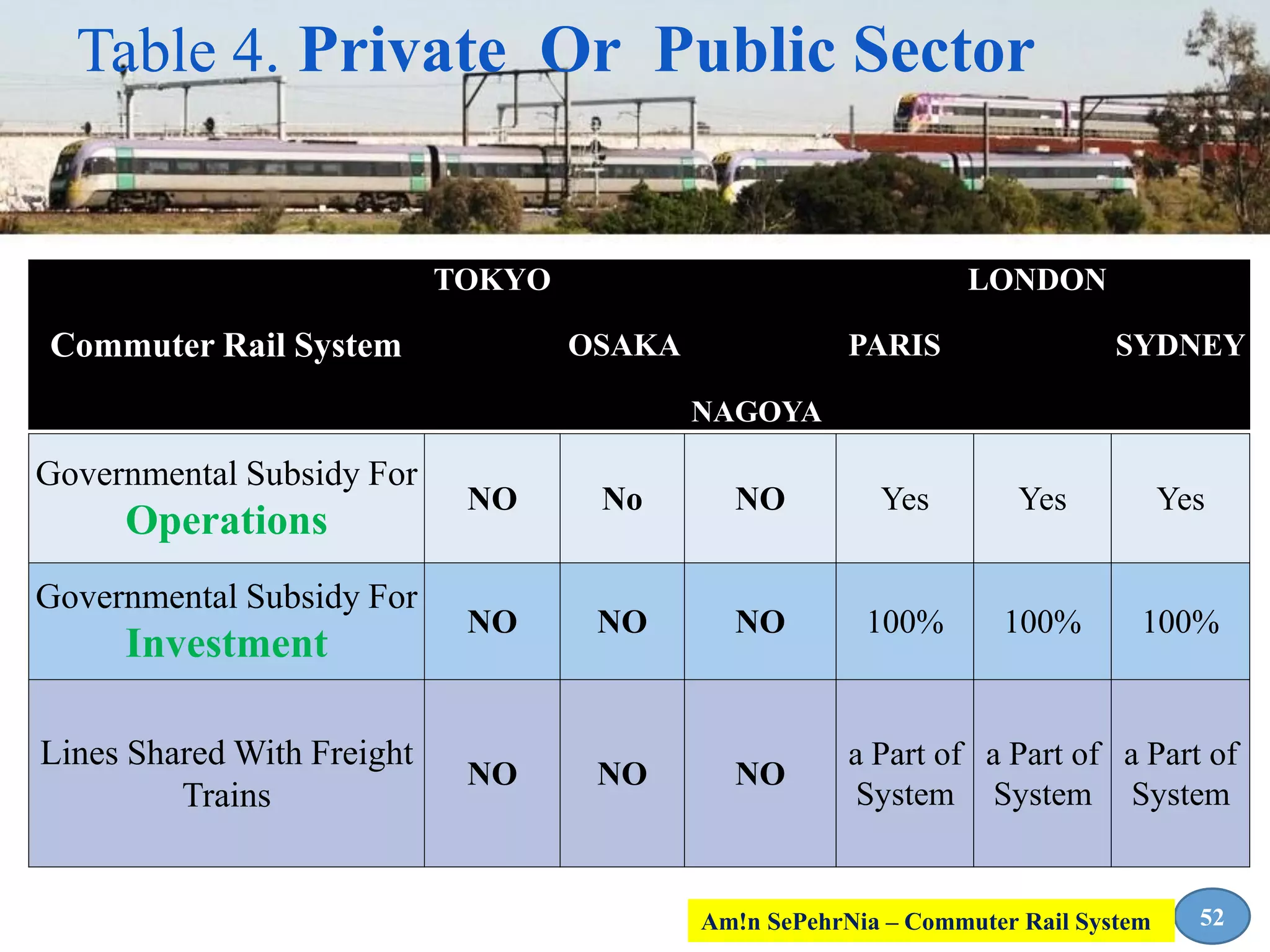 Table 4. Private Or Public Sector

| Commuter Rail System | TOKYO | OSAKA | NAGOYA | PARIS | LONDON | SYDNEY |
|---|---|---|---|---|---|---|
| Governmental Subsidy For Operations | NO | No | NO | Yes | Yes | Yes |
| Governmental Subsidy For Investment | NO | NO | NO | 100% | 100% | 100% |
| Lines Shared With Freight Trains | NO | NO | NO | a Part of System | a Part of System | a Part of System |

Am!n SePehrNia – Commuter Rail System

52